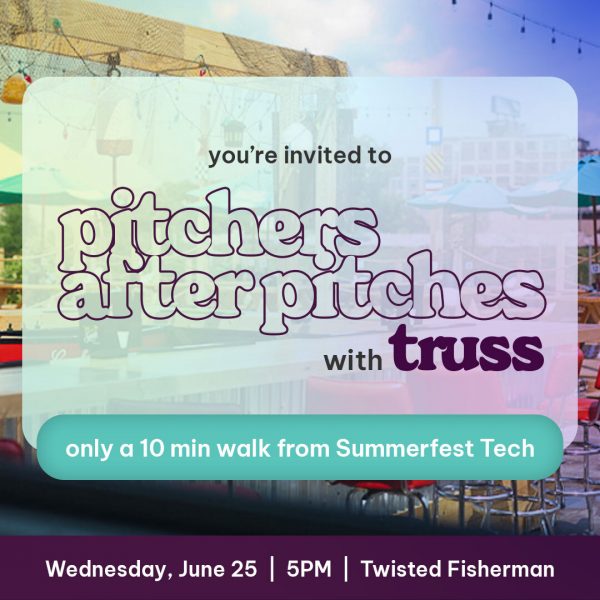 you're invited to

pitchers after pitches

with truss

only a 10 min walk from Summerfest Tech

Wednesday, June 25 | 5PM | Twisted Fisherman